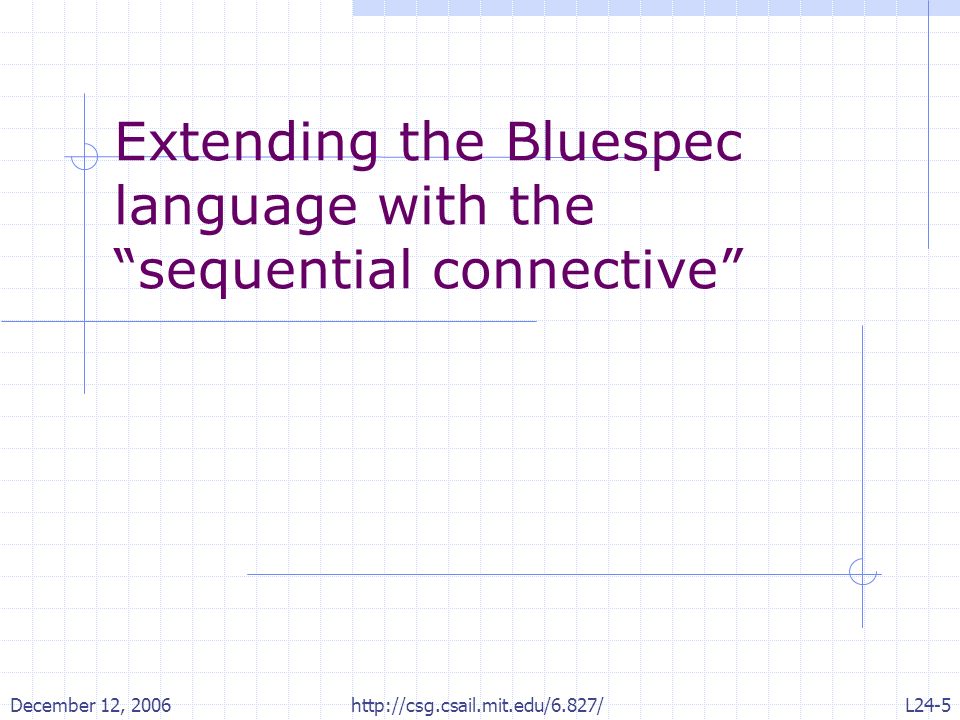 Extending the Bluespec language with the “sequential connective”

December 12, 2006 http://csg.csail.mit.edu/6.827/ L24-5